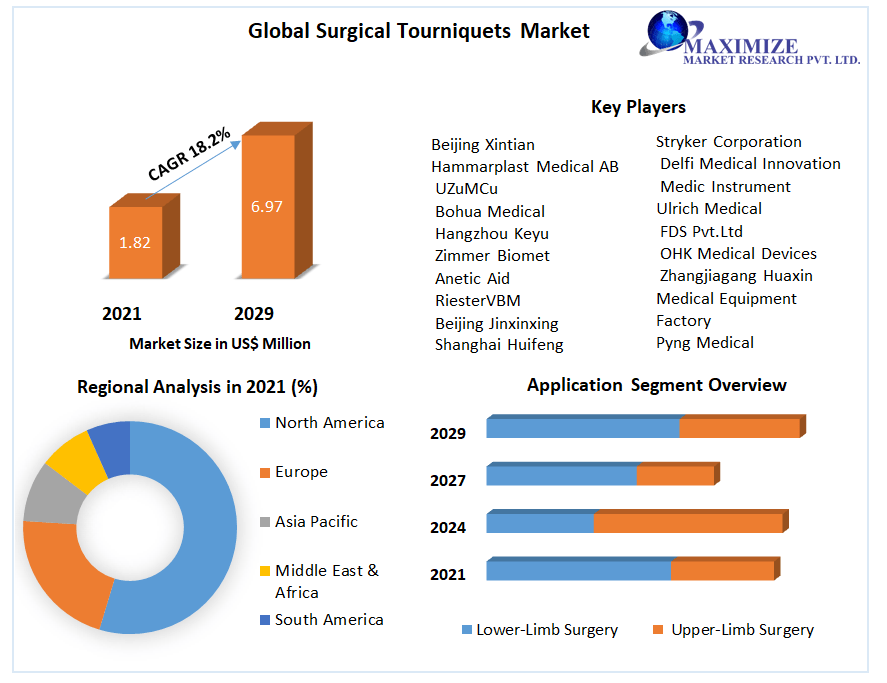 Global Surgical Tourniquets Market

MAXIMIZE
MARKET RESEARCH PVT. LTD.

CAGR 18.2%

1.82

6.97

2021

2029

Market Size in US$ Million

Key Players

Beijing Xintian
Hammarplast Medical AB
UZuMCu
Bohua Medical
Hangzhou Keyu
Zimmer Biomet
Anetic Aid
RiesterVBM
Beijing Jinxinxing
Shanghai Huifeng

Stryker Corporation
Delfi Medical Innovation
Medic Instrument
Ulrich Medical
FDS Pvt.Ltd
OHK Medical Devices
Zhangjiagang Huaxin
Medical Equipment
Factory
Pyng Medical

Regional Analysis in 2021 (%)

North America
Europe
Asia Pacific
Middle East & Africa
South America

Application Segment Overview

2029
2027
2024
2021

Lower-Limb Surgery
Upper-Limb Surgery